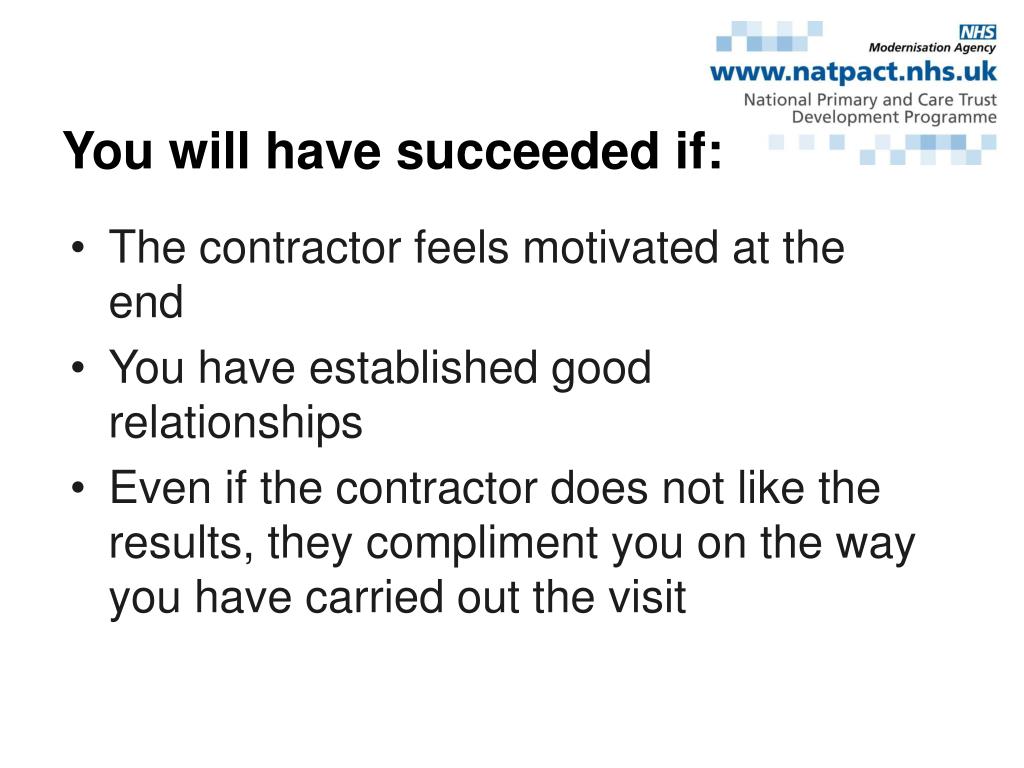 NHS
Modernisation Agency
www.natpact.nhs.uk
National Primary and Care Trust Development Programme

You will have succeeded if:

• The contractor feels motivated at the end
• You have established good relationships
• Even if the contractor does not like the results, they compliment you on the way you have carried out the visit